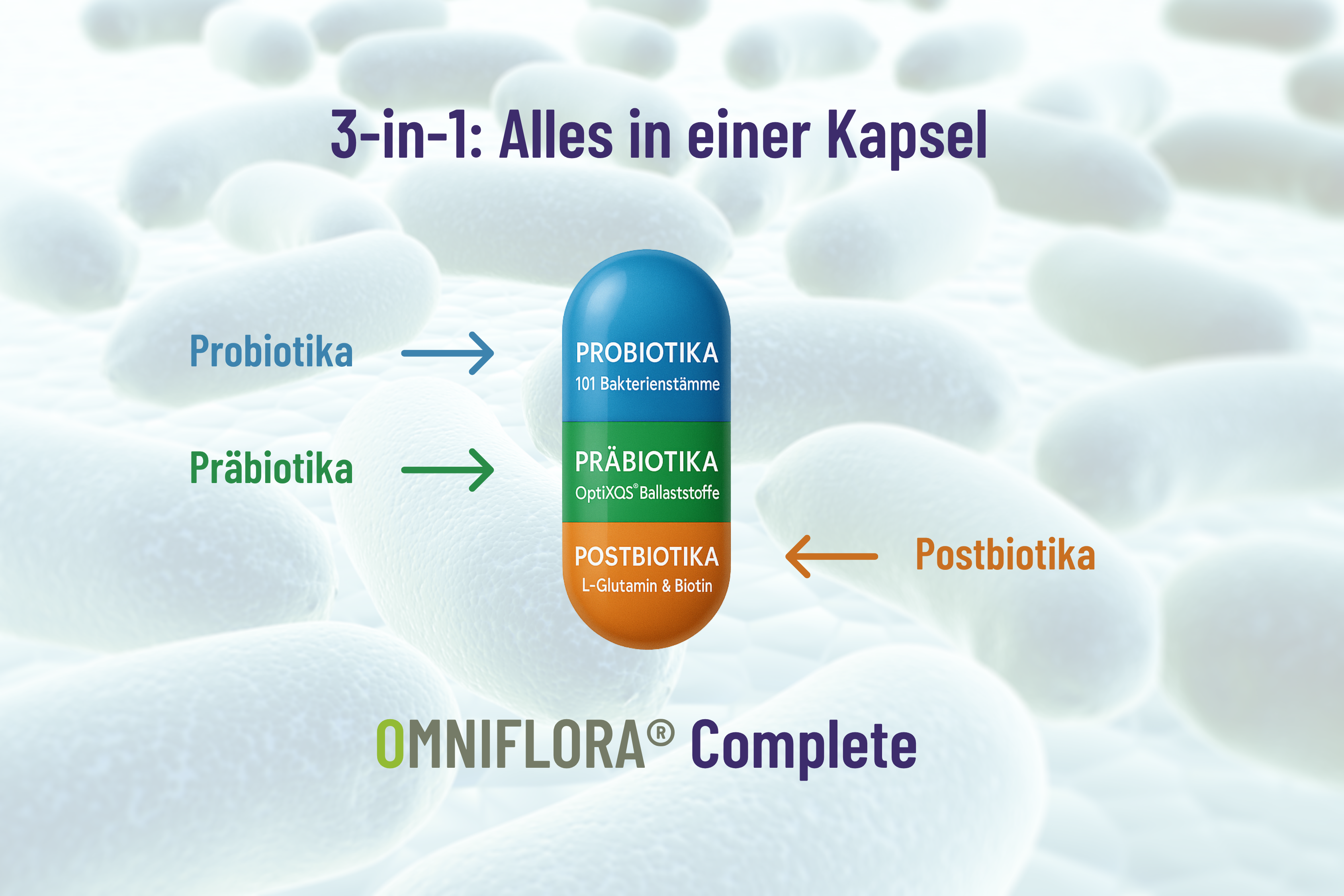 3-in-1: Alles in einer Kapsel

Probiotika

Präbiotika

PROBIOTIKA
101 Bakterienstämme

PRÄBIOTIKA
OptiXQS® Ballaststoffe

POSTBIOTIKA
L-Glutamin & Biotin

Postbiotika

OMNIFLORA® Complete